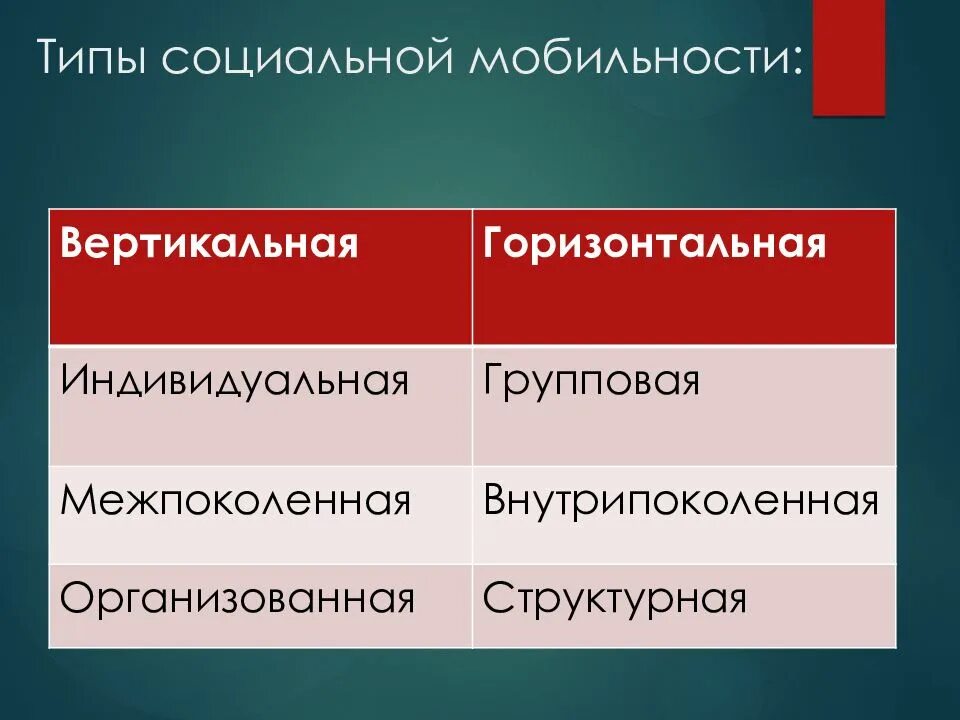 Типы социальной мобильности:

| Вертикальная | Горизонтальная |
|---|---|
| Индивидуальная | Групповая |
| Межпоколенная | Внутрипоколенная |
| Организованная | Структурная |